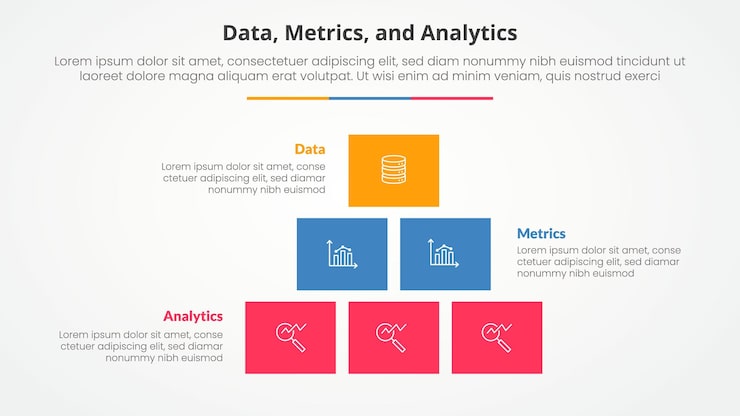 Data, Metrics, and Analytics

Lorem ipsum dolor sit amet, consectetuer adipiscing elit, sed diam nonummy nibh euismod tincidunt ut laoreet dolore magna aliquam erat volutpat. Ut wisi enim ad minim veniam, quis nostrud exerci

Data

Lorem ipsum dolor sit amet, conse ctetuer adipiscing elit, sed diamar nonummy nibh euismod

Metrics

Lorem ipsum dolor sit amet, conse ctetuer adipiscing elit, sed diamar nonummy nibh euismod

Analytics

Lorem ipsum dolor sit amet, conse ctetuer adipiscing elit, sed diamar nonummy nibh euismod